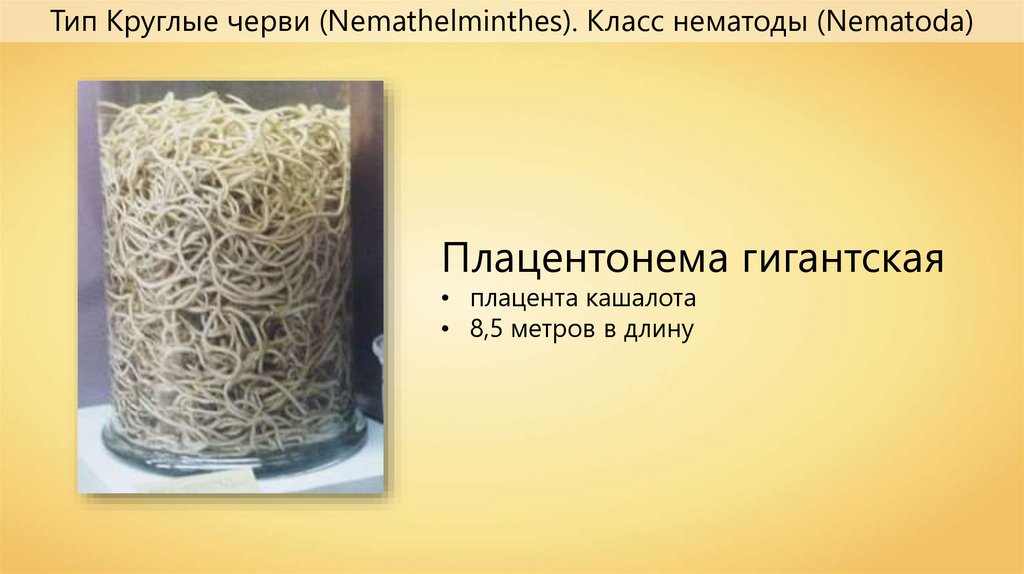 Тип Круглые черви (Nemathelminthes). Класс нематоды (Nematoda)

Плацентонема гигантская

• плацента кашалота
• 8,5 метров в длину